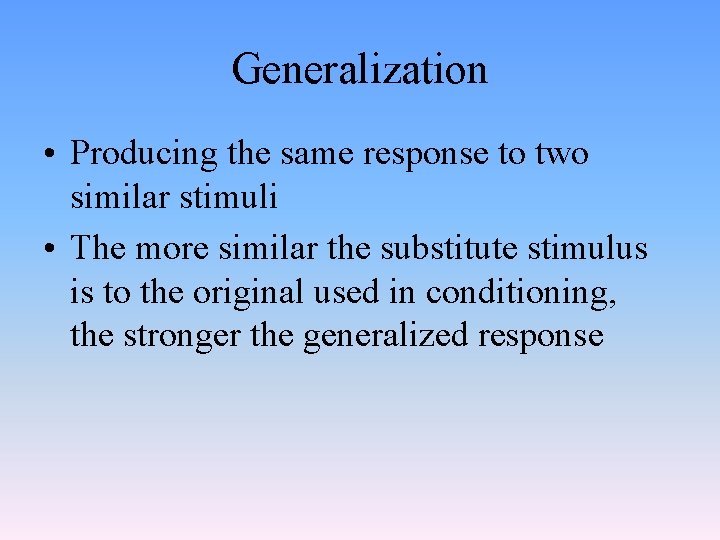 Generalization

• Producing the same response to two similar stimuli

• The more similar the substitute stimulus is to the original used in conditioning, the stronger the generalized response